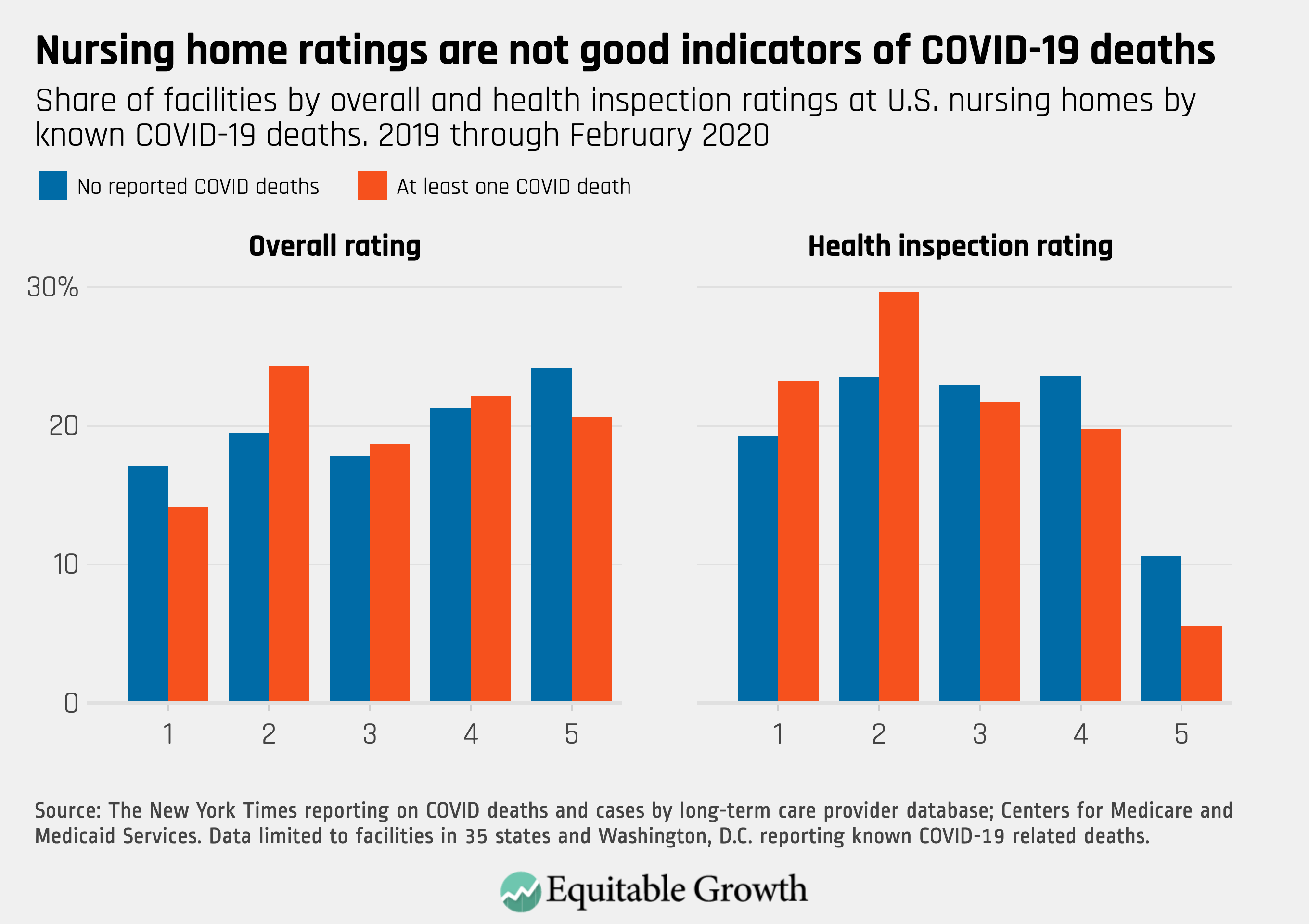 Nursing home ratings are not good indicators of COVID-19 deaths

Share of facilities by overall and health inspection ratings at U.S. nursing homes by known COVID-19 deaths. 2019 through February 2020

No reported COVID deaths
At least one COVID death

Overall rating

30%
20
10
0

1 2 3 4 5

Health inspection rating

1 2 3 4 5

Source: The New York Times reporting on COVID deaths and cases by long-term care provider database; Centers for Medicare and Medicaid Services. Data limited to facilities in 35 states and Washington, D.C. reporting known COVID-19 related deaths.

Equitable Growth